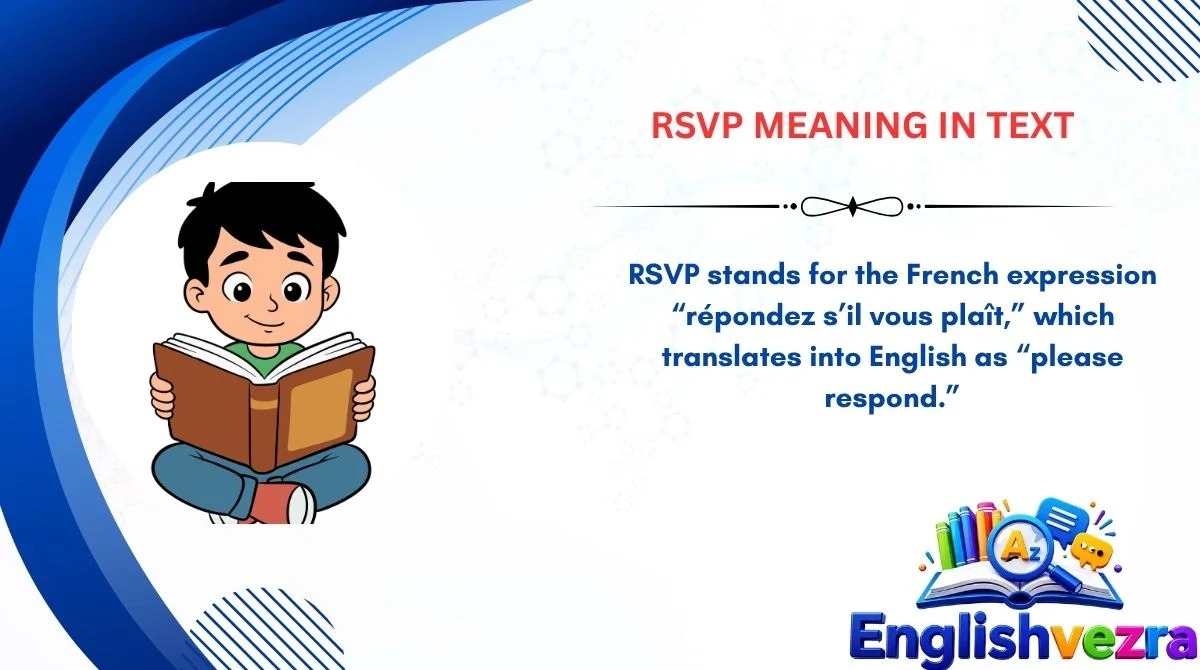 RSVP MEANING IN TEXT

RSVP stands for the French expression “répondez s’il vous plaît,” which translates into English as “please respond.”

Az

Englishvezra